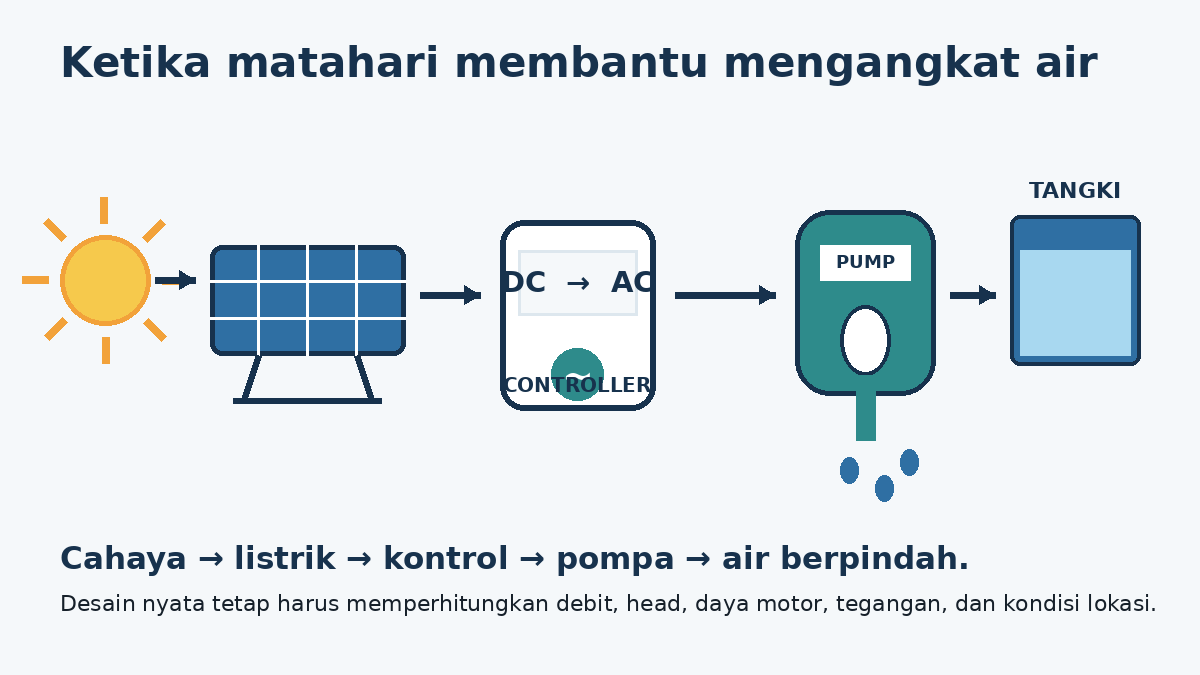 Ketika matahari membantu mengangkat air

DC → AC

~

CONTROLLER

PUMP

TANGKI

Cahaya → listrik → kontrol → pompa → air berpindah.

Desain nyata tetap harus memperhitungkan debit, head, daya motor, tegangan, dan kondisi lokasi.